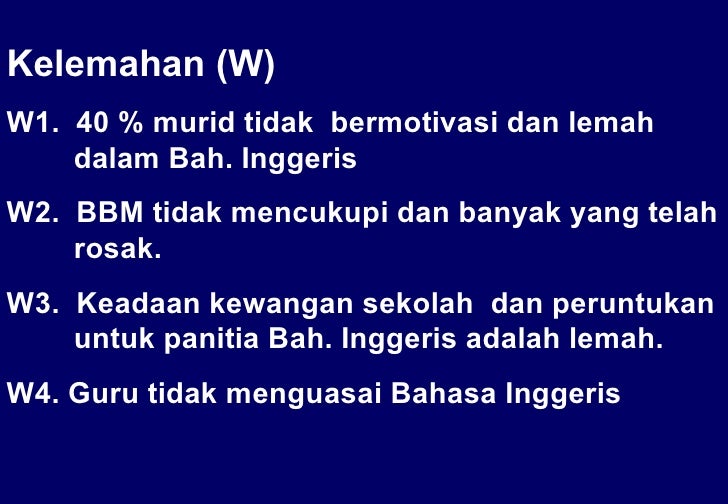 Kelemahan (W)

W1. 40 % murid tidak bermotivasi dan lemah dalam Bah. Inggeris

W2. BBM tidak mencukupi dan banyak yang telah rosak.

W3. Keadaan kewangan sekolah dan peruntukan untuk panitia Bah. Inggeris adalah lemah.

W4. Guru tidak menguasai Bahasa Inggeris